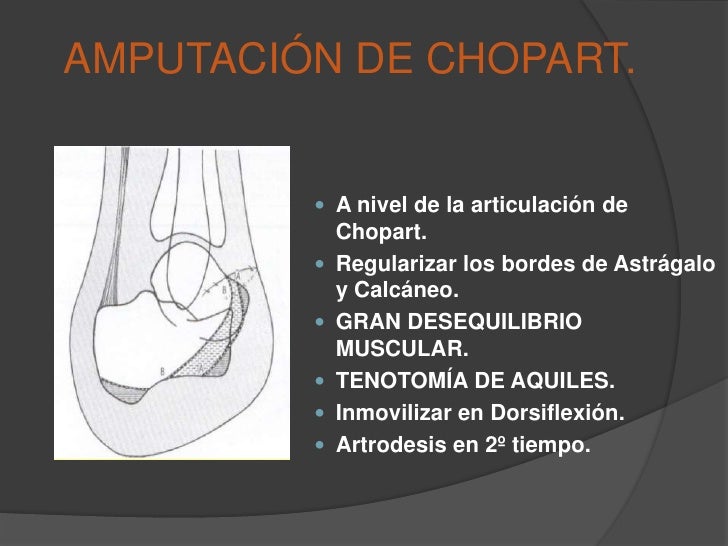 AMPUTACIÓN DE CHOPART.

B

B

- A nivel de la articulación de Chopart.
- Regularizar los bordes de Astrágalo y Calcáneo.
- GRAN DESEQUILIBRIO MUSCULAR.
- TENOTOMÍA DE AQUILES.
- Inmovilizar en Dorsiflexión.
- Artrodesis en 2º tiempo.